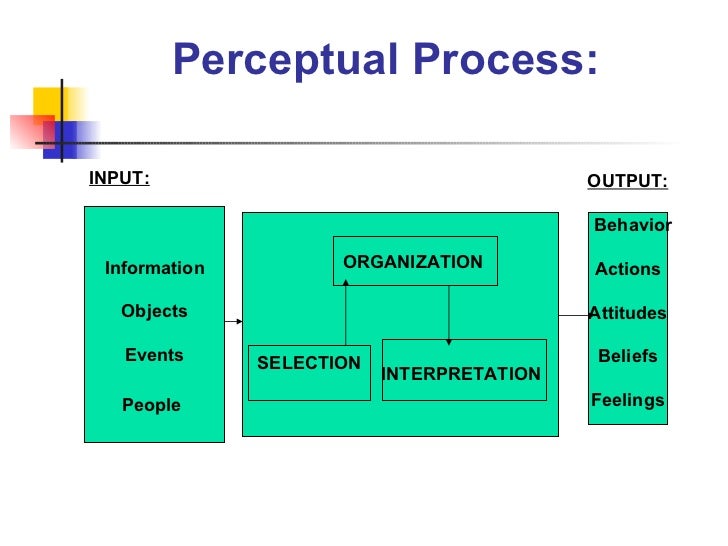 Perceptual Process:

INPUT:

Information

Objects

Events

People

ORGANIZATION

SELECTION

INTERPRETATION

OUTPUT:

Behavior

Actions

Attitudes

Beliefs

Feelings